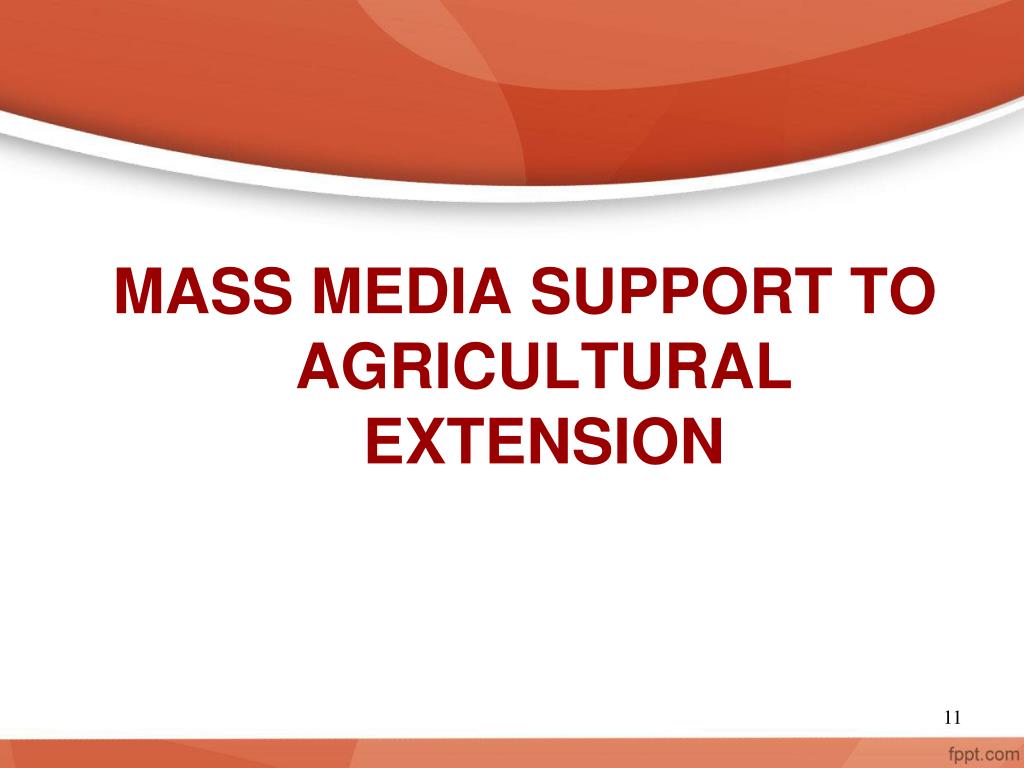 MASS MEDIA SUPPORT TO AGRICULTURAL EXTENSION

11

fppt.com